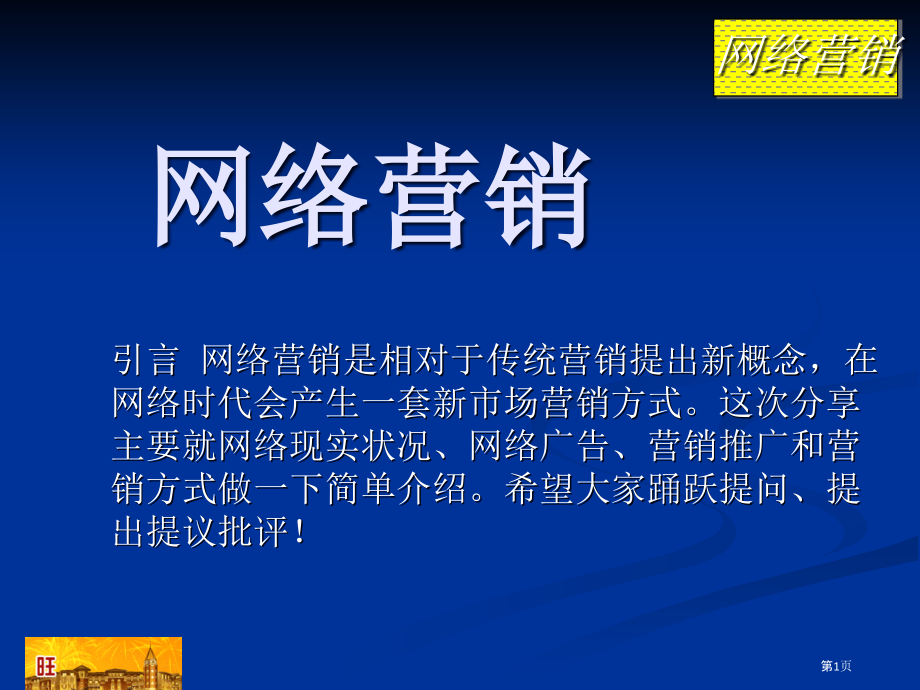 网络营销

网络营销

引言 网络营销是相对于传统营销提出新概念，在网络时代会产生一套新市场营销方式。这次分享主要就网络现实状况、网络广告、营销推广和营销方式做一下简单介绍。希望大家踊跃提问、提出提议批评！

旺

第1页